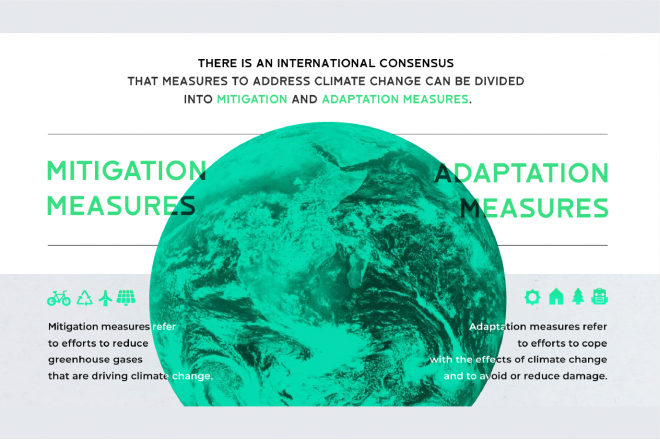 THERE IS AN INTERNATIONAL CONSENSUS THAT MEASURES TO ADDRESS CLIMATE CHANGE CAN BE DIVIDED INTO MITIGATION AND ADAPTATION MEASURES.

MITIGATION MEASURES

ADAPTATION MEASURES

Mitigation measures refer to efforts to reduce greenhouse gases that are driving climate change.

Adaptation measures refer to efforts to cope with the effects of climate change and to avoid or reduce damage.